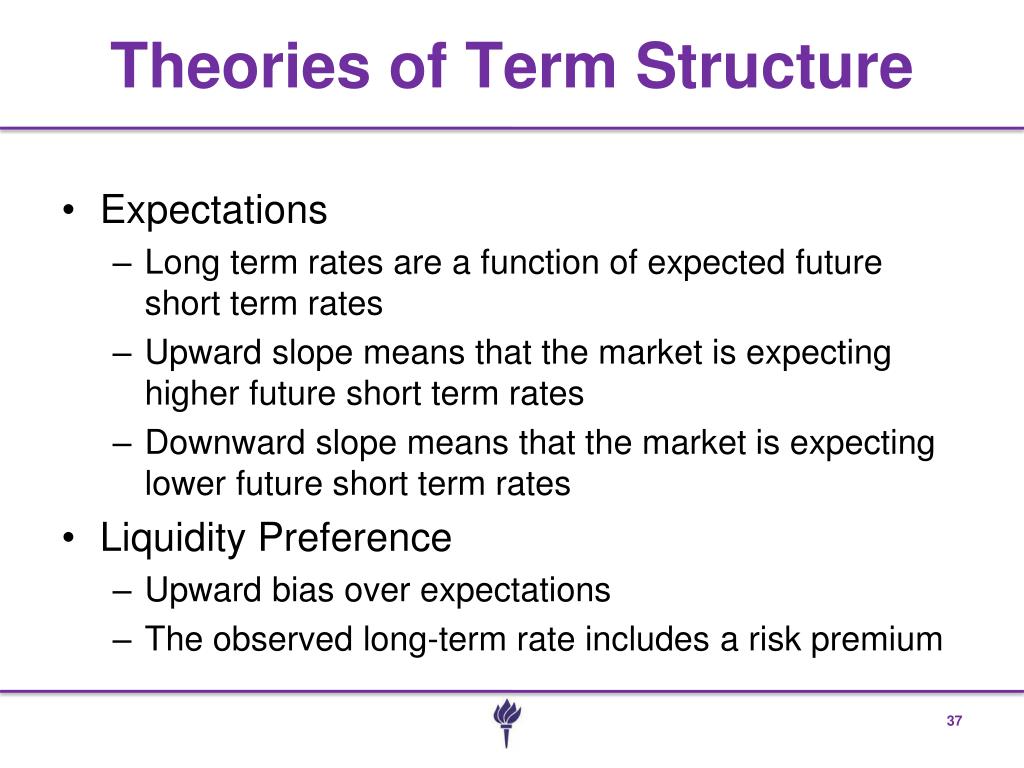 Theories of Term Structure

• Expectations
– Long term rates are a function of expected future short term rates
– Upward slope means that the market is expecting higher future short term rates
– Downward slope means that the market is expecting lower future short term rates
• Liquidity Preference
– Upward bias over expectations
– The observed long-term rate includes a risk premium

37